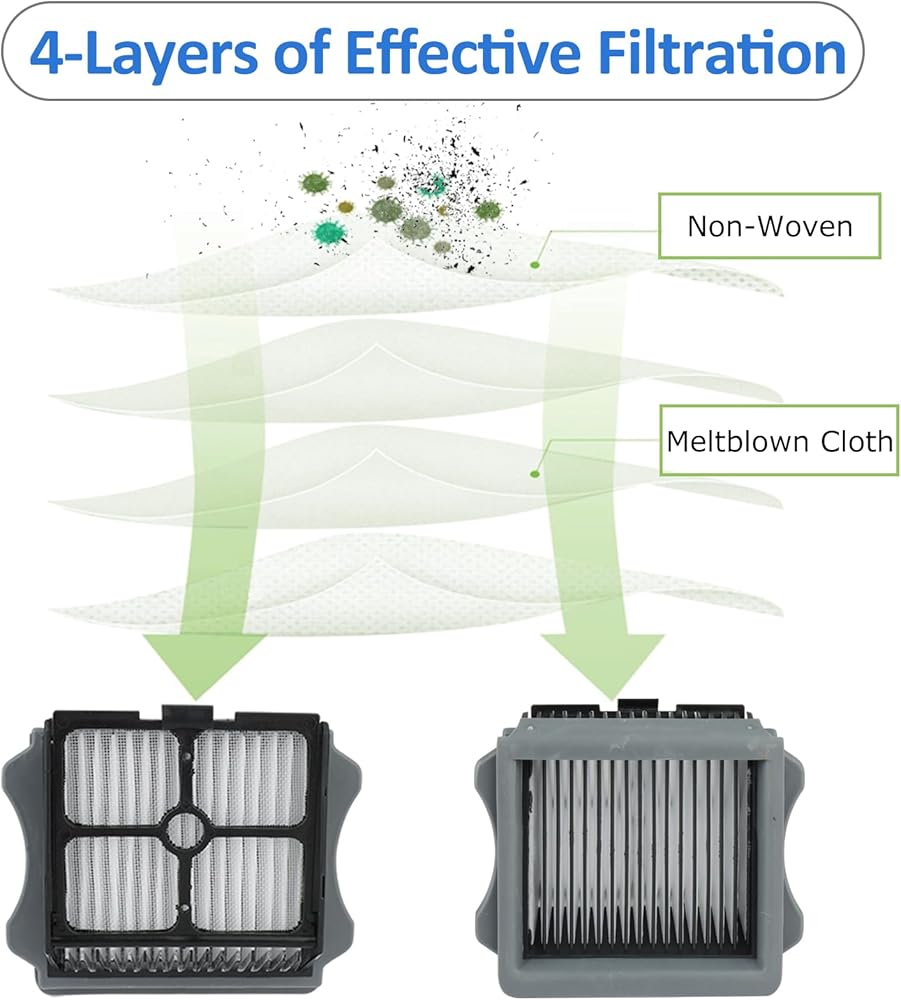 4-Layers of Effective Filtration

Non-Woven

Meltblown Cloth